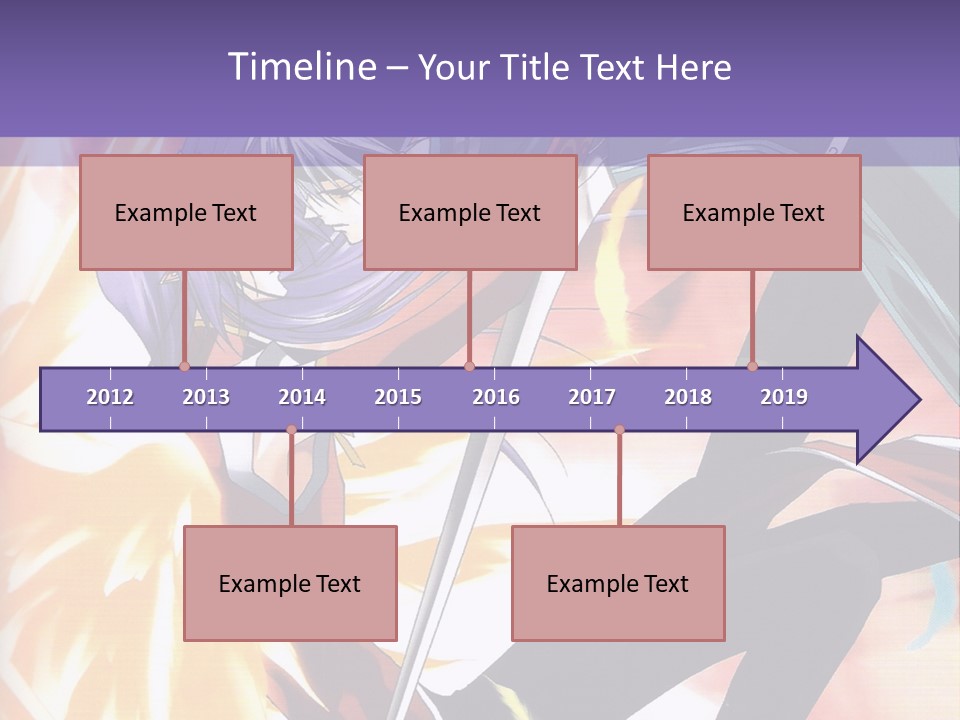 Timeline – Your Title Text Here

Example Text

Example Text

Example Text

2012 2013 2014 2015 2016 2017 2018 2019

Example Text

Example Text